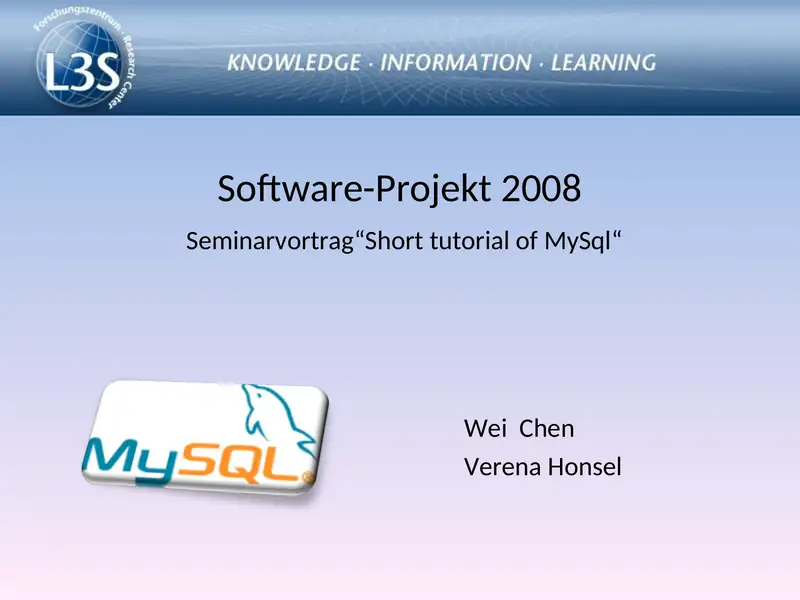 Forschungszentrum · Research Center
L3S
KNOWLEDGE · INFORMATION · LEARNING

Software-Projekt 2008

Seminarvortrag“Short tutorial of MySql“

MySQL

Wei Chen
Verena Honsel